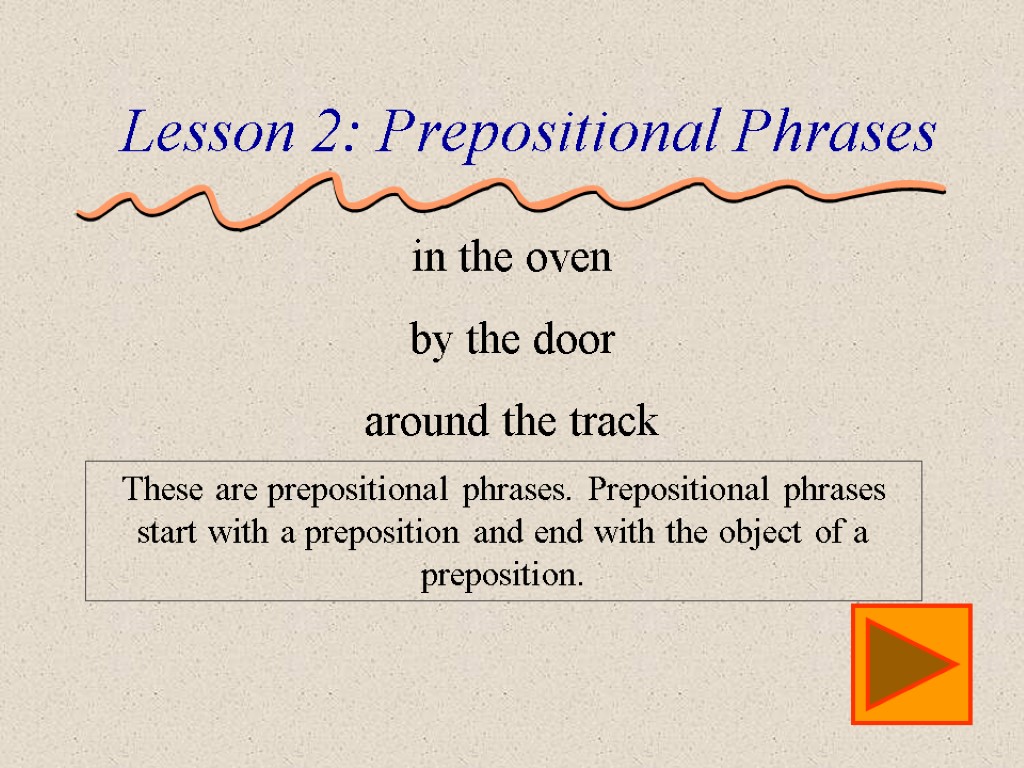 Lesson 2: Prepositional Phrases

in the oven

by the door

around the track

These are prepositional phrases. Prepositional phrases start with a preposition and end with the object of a preposition.